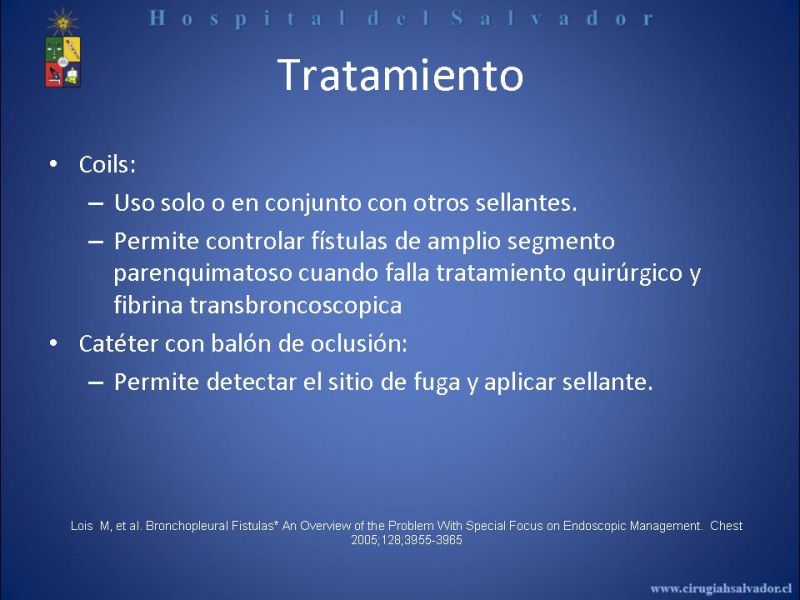 Hospital del Salvador

Tratamiento

• Coils:
– Uso solo o en conjunto con otros sellantes.
– Permite controlar fístulas de amplio segmento parenquimatoso cuando falla tratamiento quirúrgico y fibrina transbroncoscopica
• Catéter con balón de oclusión:
– Permite detectar el sitio de fuga y aplicar sellante.

Lois M, et al. Bronchopleural Fistulas* An Overview of the Problem With Special Focus on Endoscopic Management. Chest 2005;128;3955-3965

www.cirugiahsalvador.cl